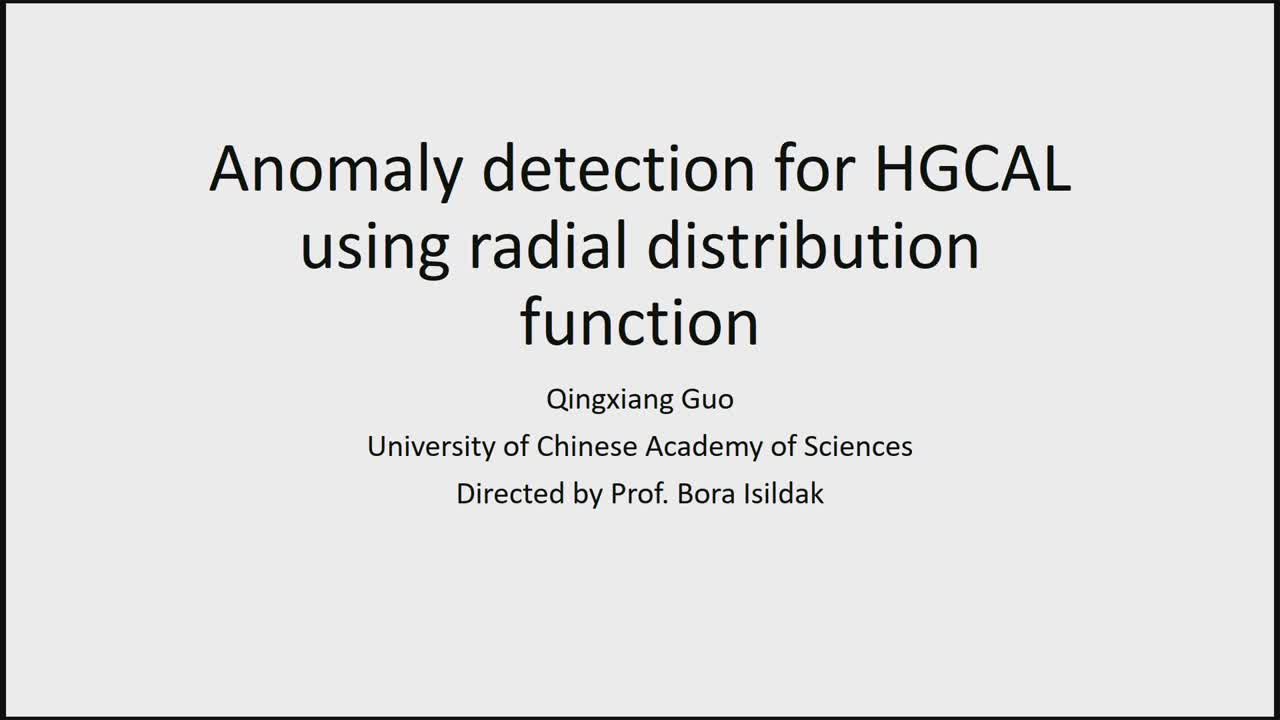 Anomaly detection for HGCAL using radial distribution function

Qingxiang Guo
University of Chinese Academy of Sciences
Directed by Prof. Bora Isildak